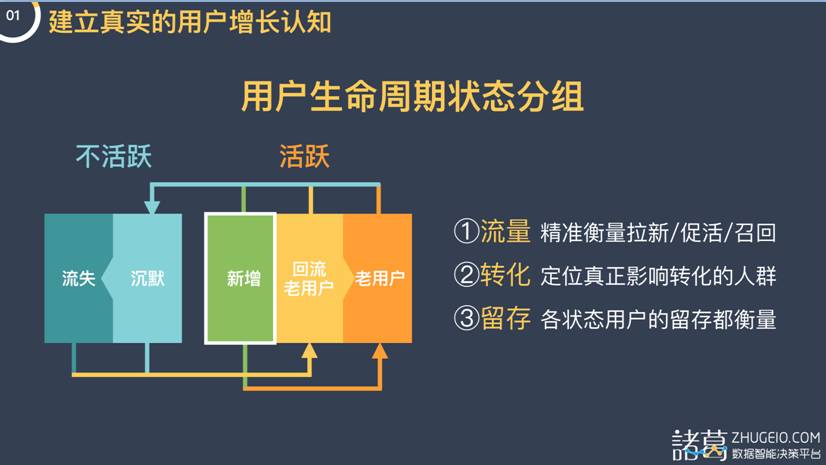 01 建立真实的用户增长认知

用户生命周期状态分组

不活跃

活跃

流失

沉默

新增

回流老用户

老用户

①流量 精准衡量拉新/促活/召回

②转化 定位真正影响转化的人群

③留存 各状态用户的留存都衡量

諸葛 ZHUGEIO.COM 数据智能决策平台